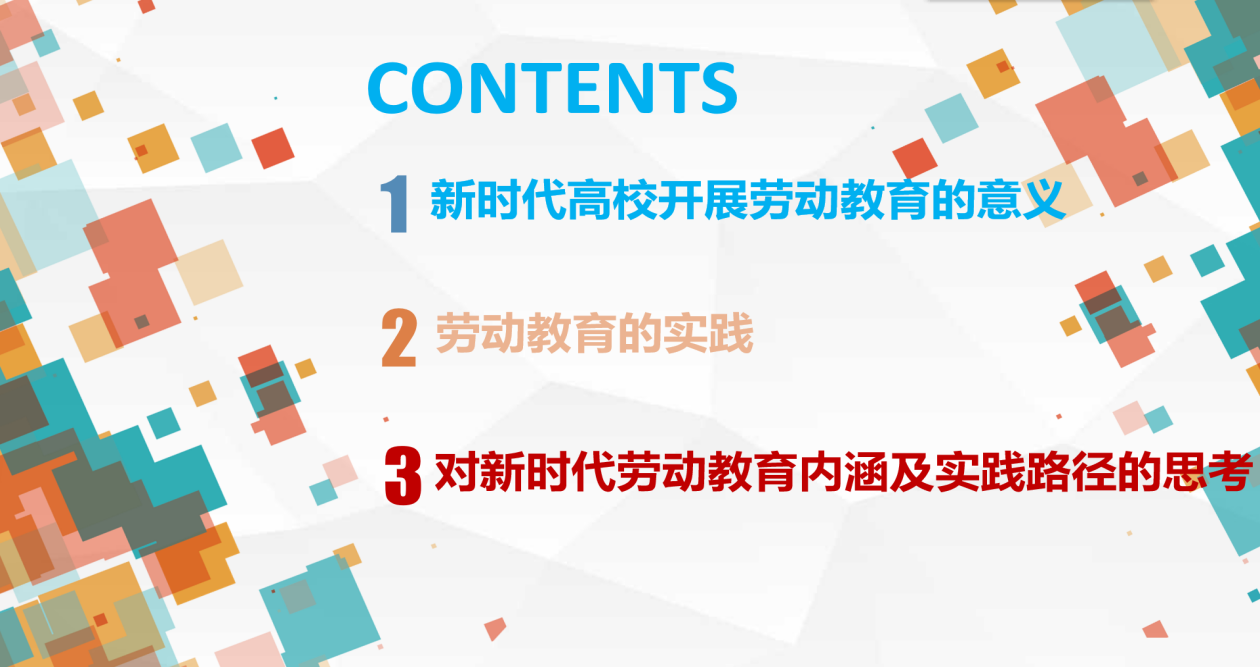 CONTENTS

1 新时代高校开展劳动教育的意义

2 劳动教育的实践

3 对新时代劳动教育内涵及实践路径的思考